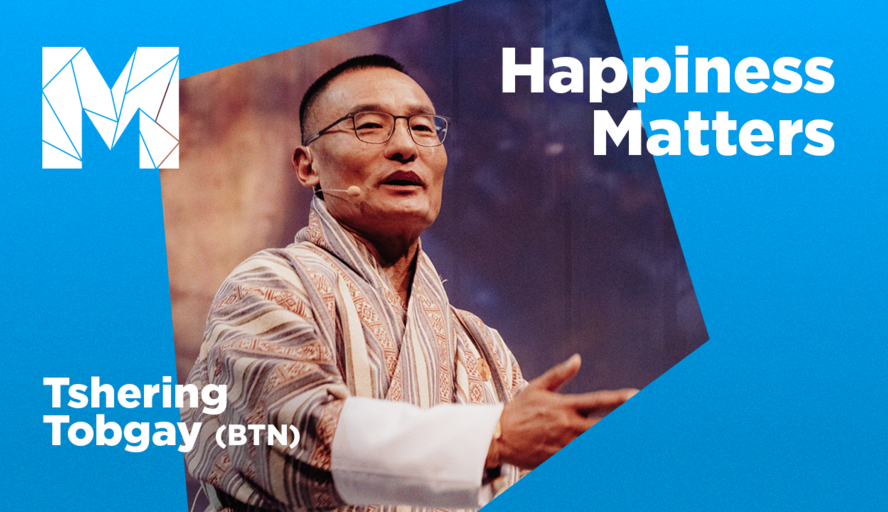 M

Happiness Matters

Tshering Tobgay (BTN)